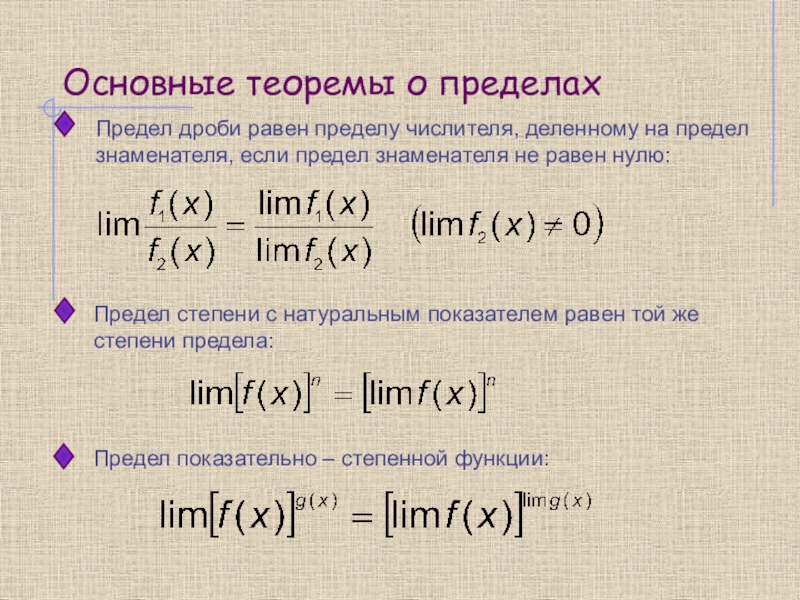 Основные теоремы о пределах

Предел дроби равен пределу числителя, деленному на предел знаменателя, если предел знаменателя не равен нулю:

$\lim \frac{f_1(x)}{f_2(x)} = \frac{\lim f_1(x)}{\lim f_2(x)}$ $(\lim f_2(x) \neq 0)$

Предел степени с натуральным показателем равен той же степени предела:

$\lim [f(x)]^n = [\lim f(x)]^n$

Предел показательно – степенной функции:

$\lim [f(x)]^{g(x)} = [\lim f(x)]^{\lim g(x)}$